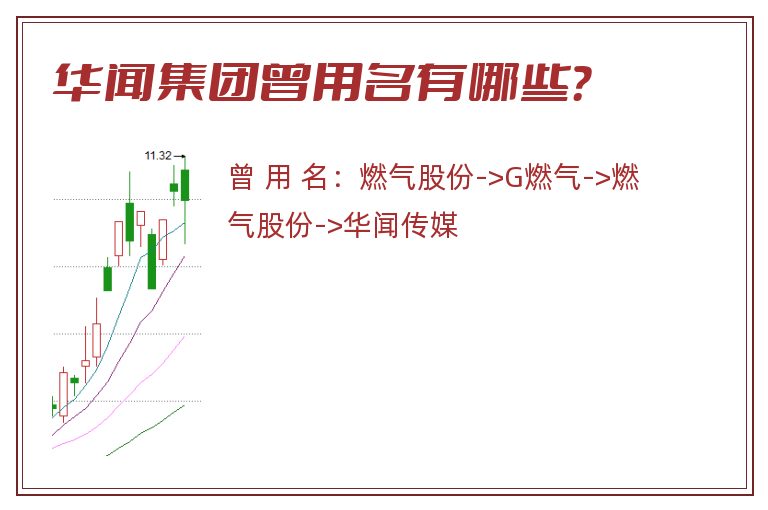 华闻集团曾用名有哪些?

11.32

曾 用 名：燃气股份->G燃气->燃气股份->华闻传媒